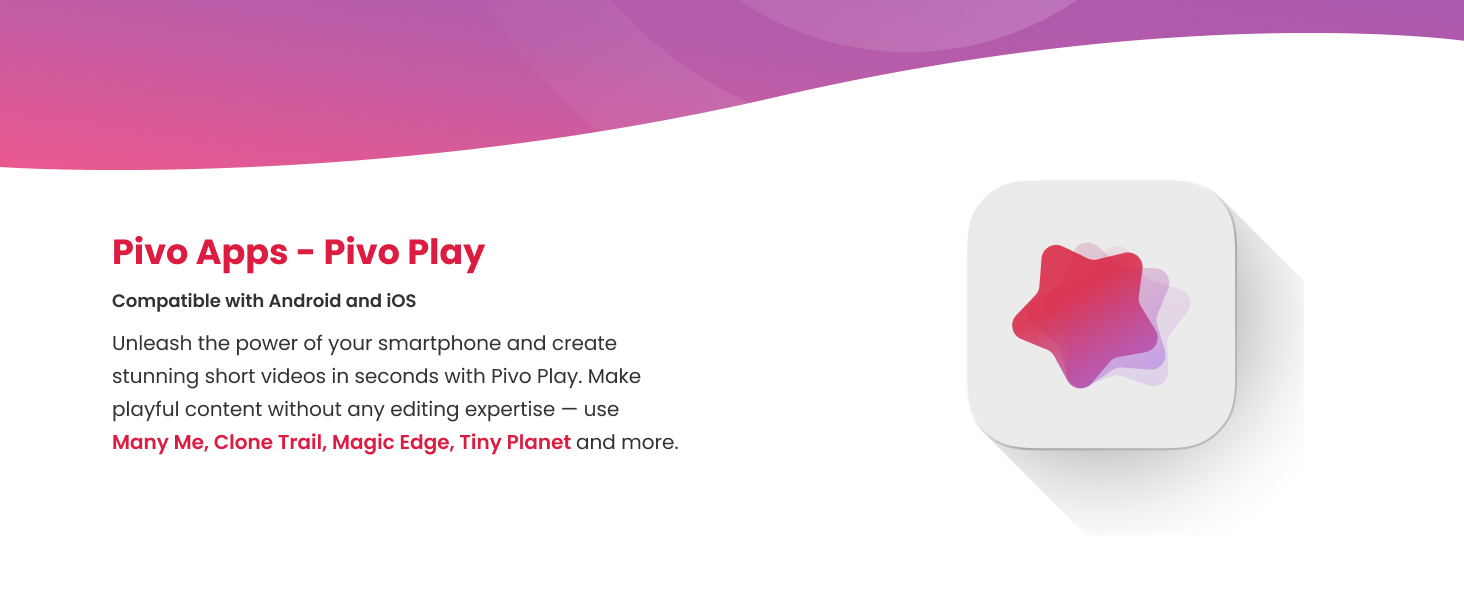 Pivo Apps - Pivo Play

Compatible with Android and iOS

Unleash the power of your smartphone and create stunning short videos in seconds with Pivo Play. Make playful content without any editing expertise — use Many Me, Clone Trail, Magic Edge, Tiny Planet and more.